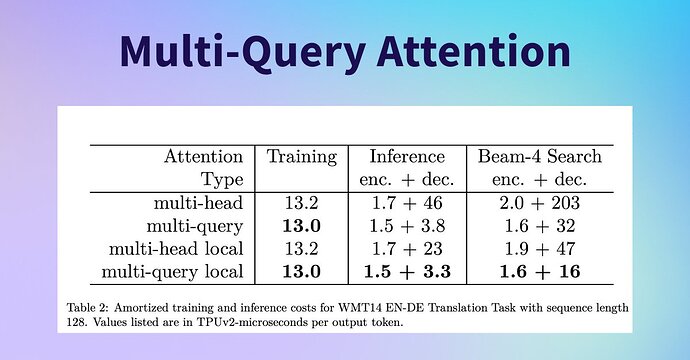 Multi-Query Attention

| Attention Type | Training | Inference enc. + dec. | Beam-4 Search enc. + dec. |
|---|---|---|---|
| multi-head | 13.2 | 1.7 + 46 | 2.0 + 203 |
| multi-query | **13.0** | 1.5 + 3.8 | 1.6 + 32 |
| multi-head local | 13.2 | 1.7 + 23 | 1.9 + 47 |
| multi-query local | **13.0** | **1.5 + 3.3** | **1.6 + 16** |

Table 2: Amortized training and inference costs for WMT14 EN-DE Translation Task with sequence length 128. Values listed are in TPUv2-microseconds per output token.